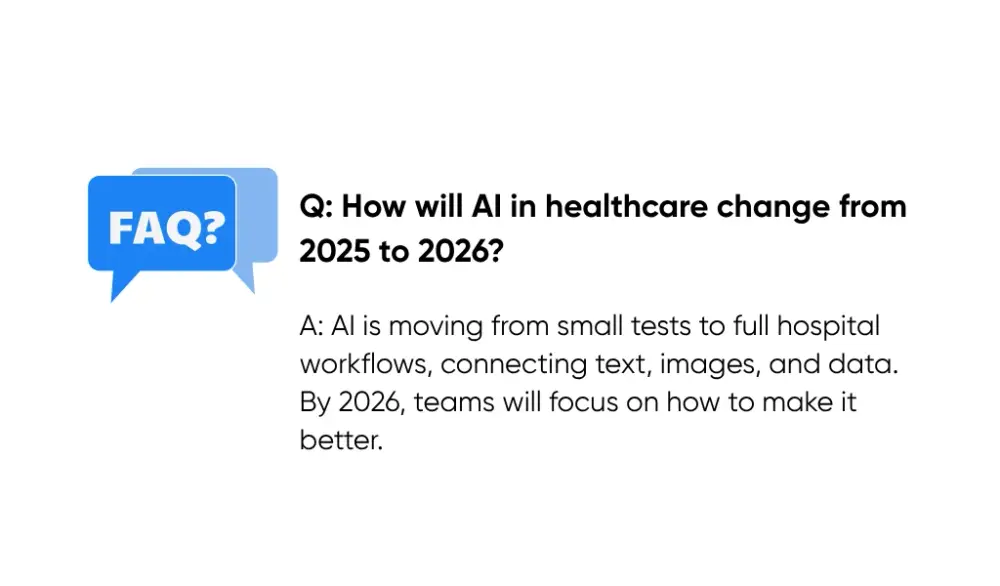 FAQ?

Q: How will AI in healthcare change from 2025 to 2026?

A: AI is moving from small tests to full hospital workflows, connecting text, images, and data. By 2026, teams will focus on how to make it better.